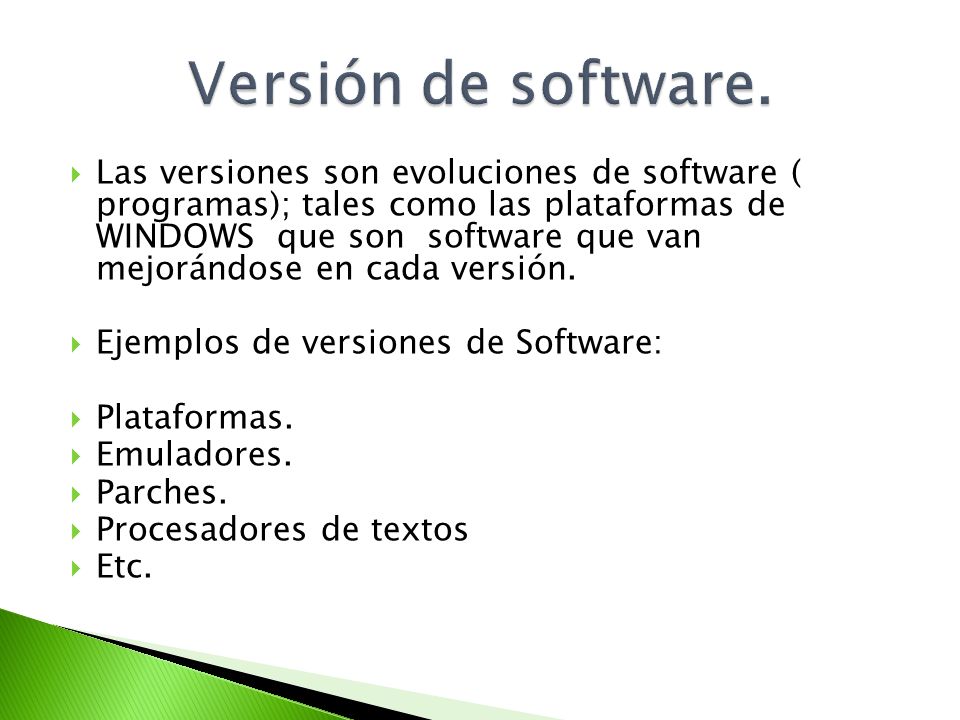 Versión de software.

Las versiones son evoluciones de software ( programas); tales como las plataformas de WINDOWS que son software que van mejorándose en cada versión.

Ejemplos de versiones de Software:

Plataformas.
Emuladores.
Parches.
Procesadores de textos
Etc.